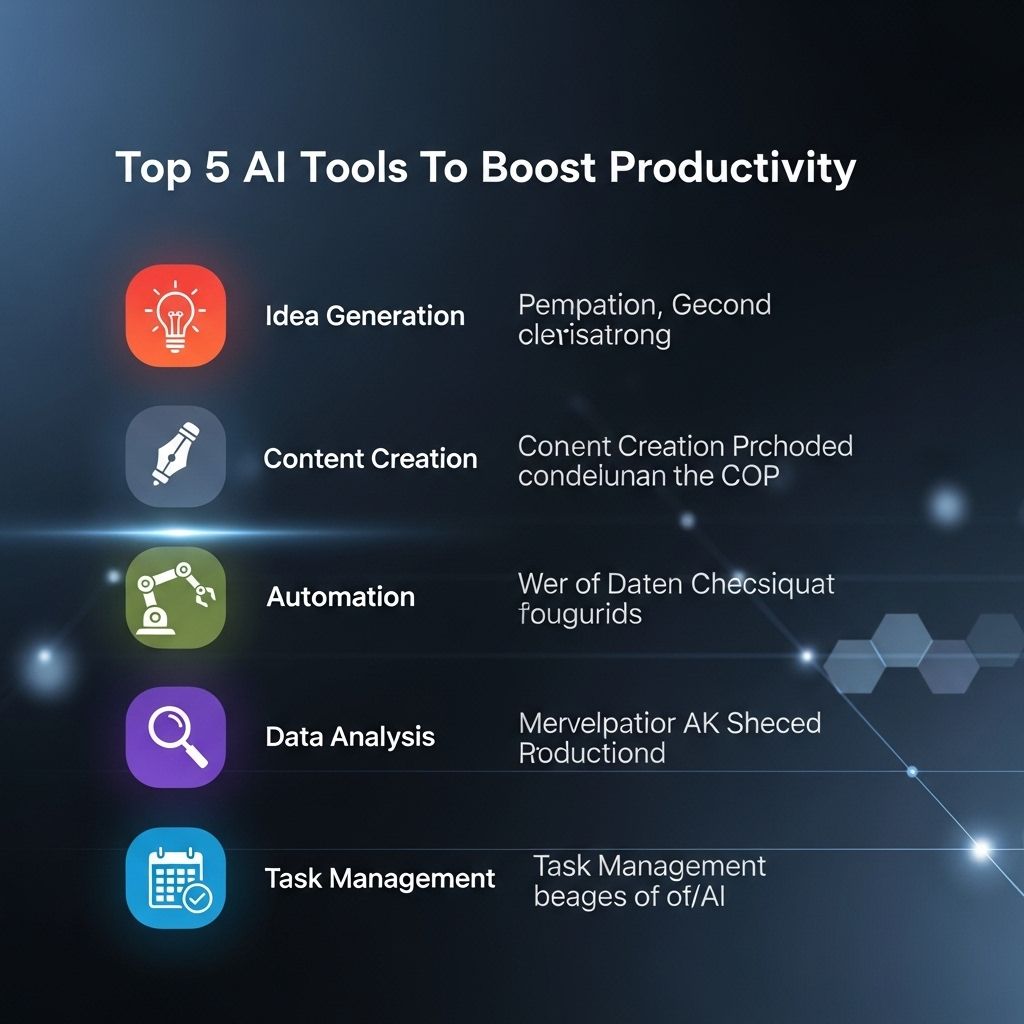 Top 5 AI Tools To Boost Productivity

Idea Generation
Pempation, Gecond clerisatrong

Content Creation
Conent Creation Prchoded condelunan the COP

Automation
Wer of Daten Checsiquat fougurids

Data Analysis
Mervelpatior AK Sheced Roductiond

Task Management
Task Management beages of of/AI